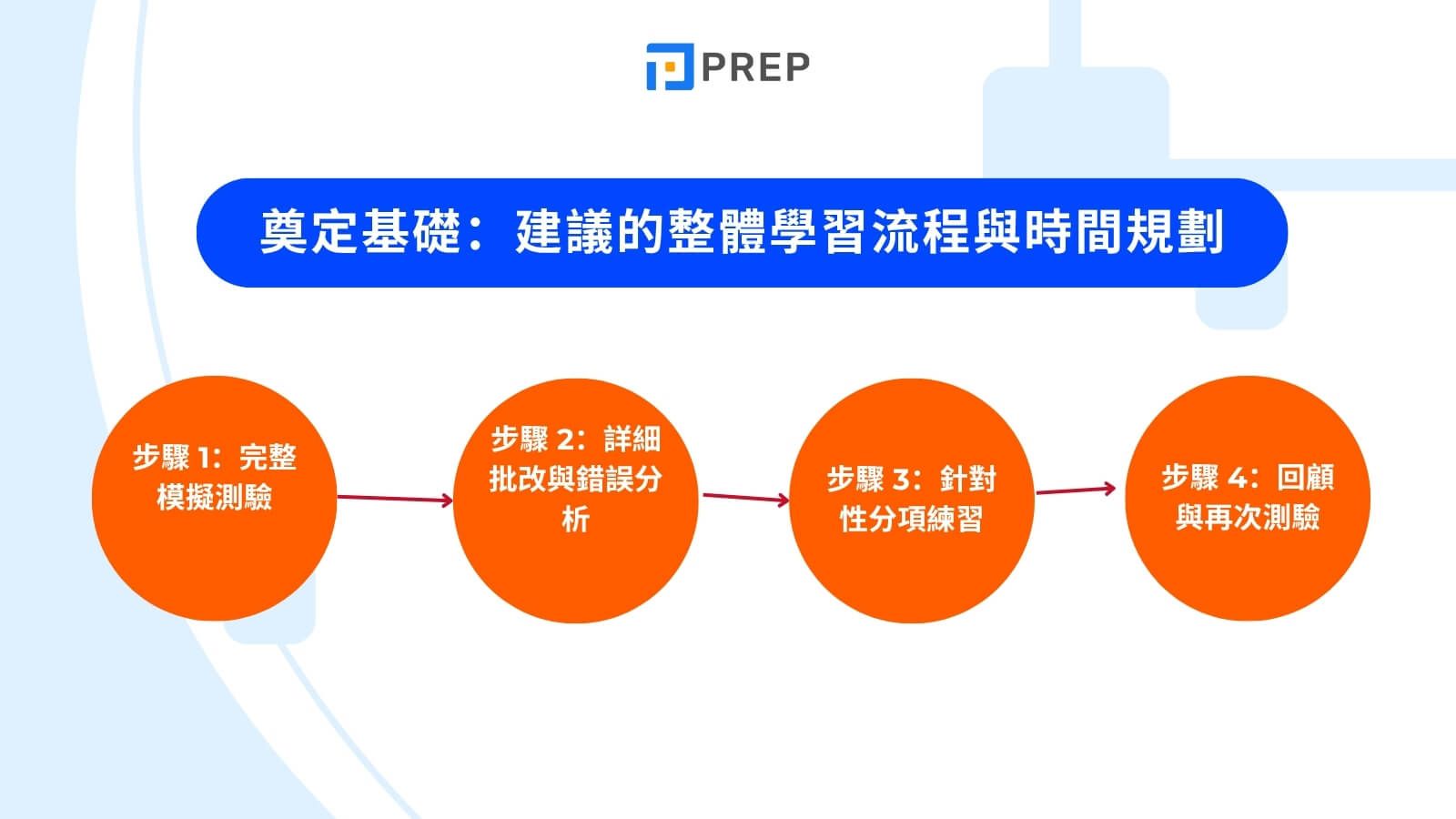 PREP

奠定基礎：建議的整體學習流程與時間規劃

步驟 1：完整模擬測驗

步驟 2：詳細批改與錯誤分析

步驟 3：針對性分項練習

步驟 4：回顧與再次測驗